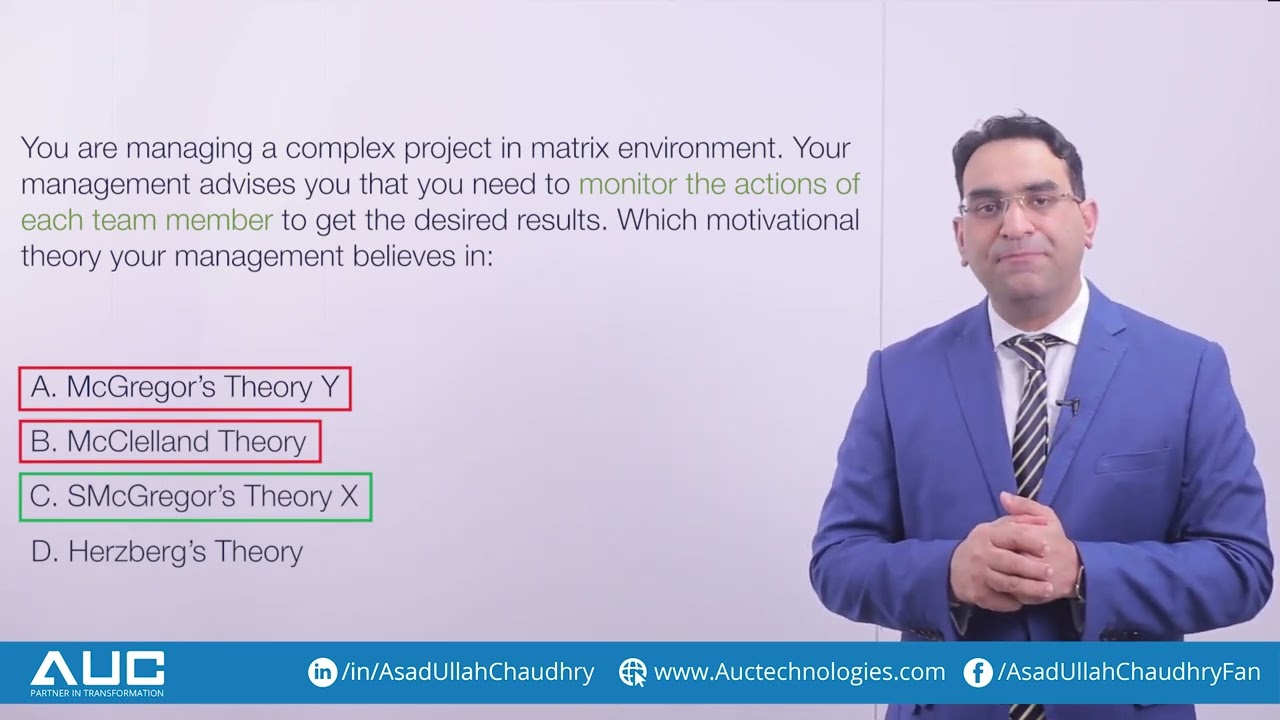 You are managing a complex project in matrix environment. Your management advises you that you need to monitor the actions of each team member to get the desired results. Which motivational theory your management believes in:

A. McGregor's Theory Y

B. McClelland Theory

C. SMcGregor's Theory X

D. Herzberg's Theory

AUC
PARTNER IN TRANSFORMATION

/in/AsadUllahChaudhry www.Auctechnologies.com /AsadUllahChaudhryFan